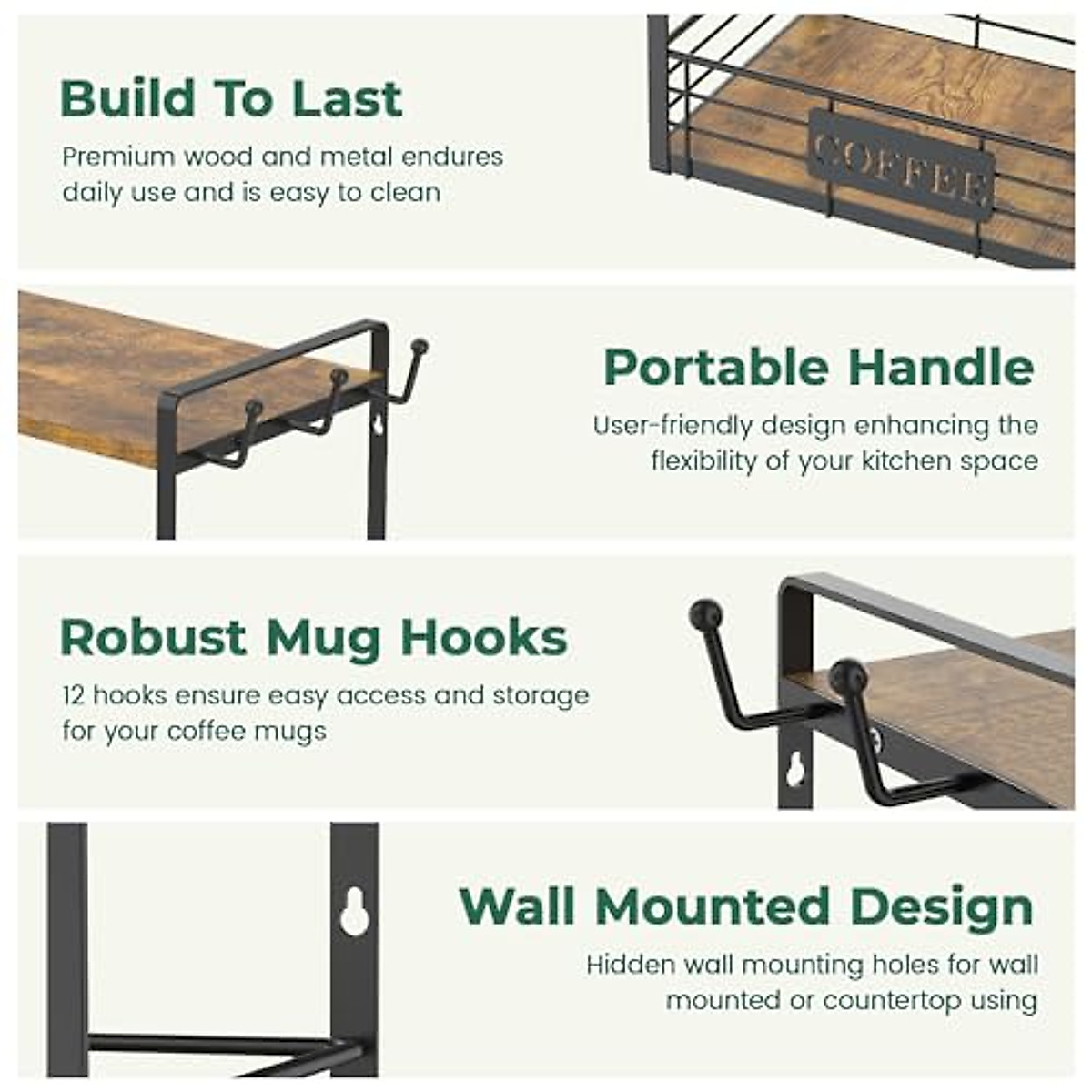 Build To Last

Premium wood and metal endures daily use and is easy to clean

COFFEE

Portable Handle

User-friendly design enhancing the flexibility of your kitchen space

Robust Mug Hooks

12 hooks ensure easy access and storage for your coffee mugs

Wall Mounted Design

Hidden wall mounting holes for wall mounted or countertop using